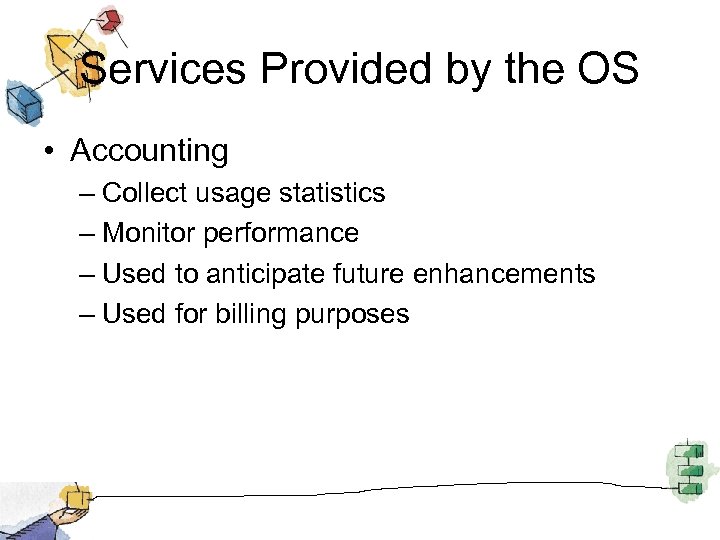 Services Provided by the OS

• Accounting
– Collect usage statistics
– Monitor performance
– Used to anticipate future enhancements
– Used for billing purposes